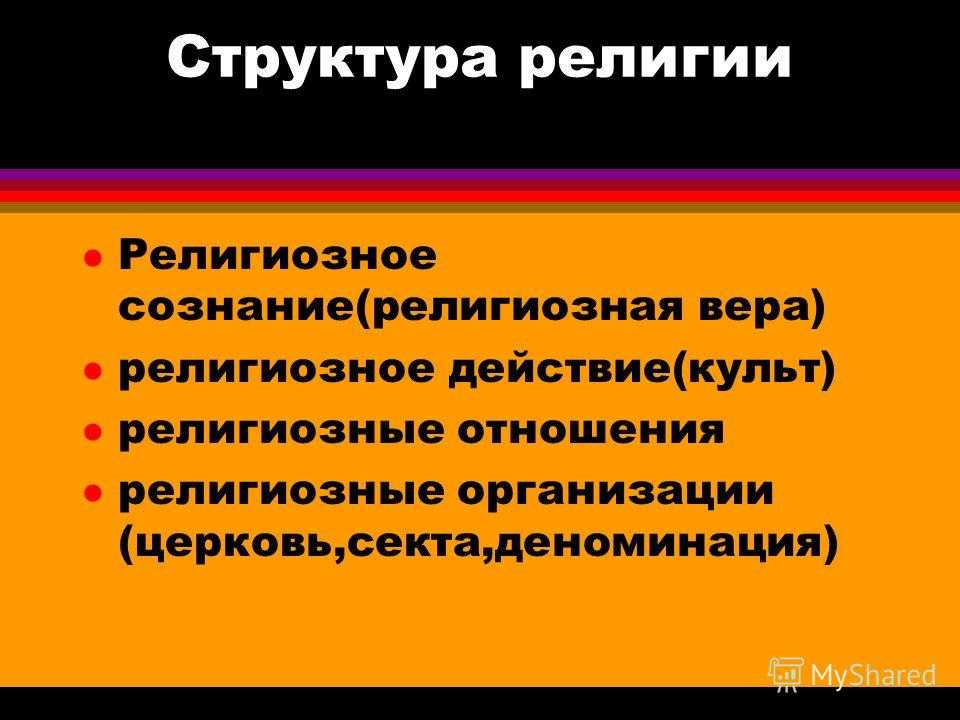 Структура религии

- Религиозное сознание(религиозная вера)
- религиозное действие(культ)
- религиозные отношения
- религиозные организации (церковь,секта,деноминация)

MyShared